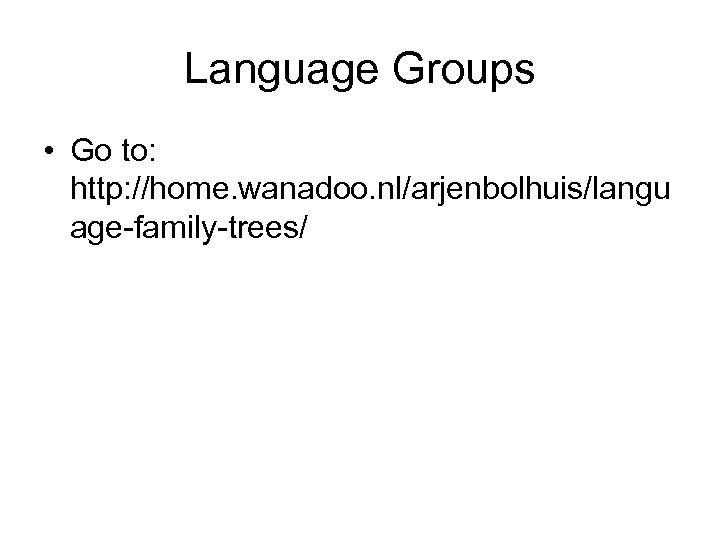 Language Groups

• Go to: http://home.wanadoo.nl/arjenbolhuis/language-family-trees/